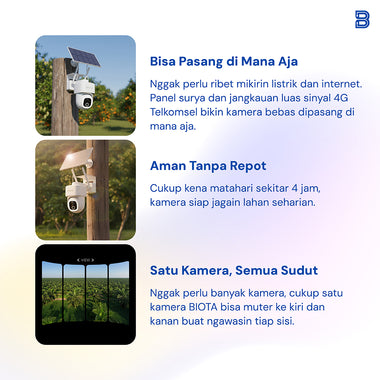 Bisa Pasang di Mana Aja

Nggak perlu ribet mikirin listrik dan internet. Panel surya dan jangkauan luas sinyal 4G Telkomsel bikin kamera bebas dipasang di mana aja.

Aman Tanpa Repot

Cukup kena matahari sekitar 4 jam, kamera siap jagain lahan seharian.

Satu Kamera, Semua Sudut

Nggak perlu banyak kamera, cukup satu kamera BIOTA bisa muter ke kiri dan kanan buat ngawasin tiap sisi.